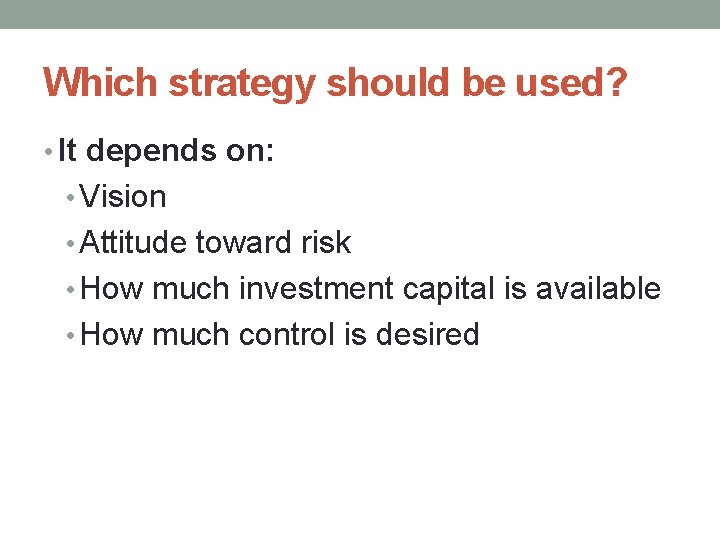 Which strategy should be used?

• It depends on:
  • Vision
  • Attitude toward risk
  • How much investment capital is available
  • How much control is desired